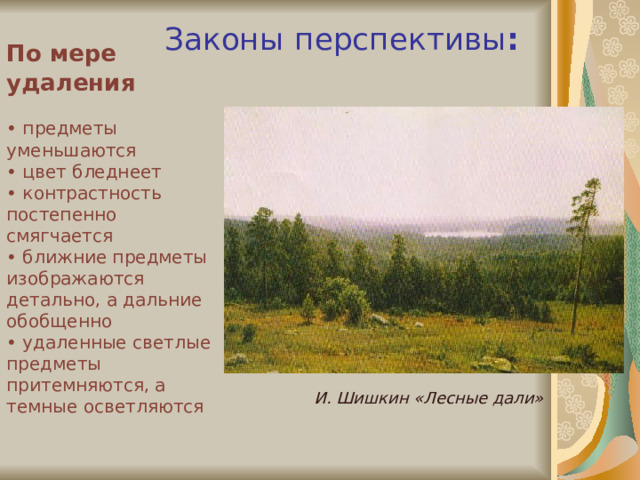 Законы перспективы:

По мере удаления

• предметы уменьшаются
• цвет бледнеет
• контрастность постепенно смягчается
• ближние предметы изображаются детально, а дальние обобщенно
• удаленные светлые предметы притемняются, а темные осветляются

И. Шишкин «Лесные дали»